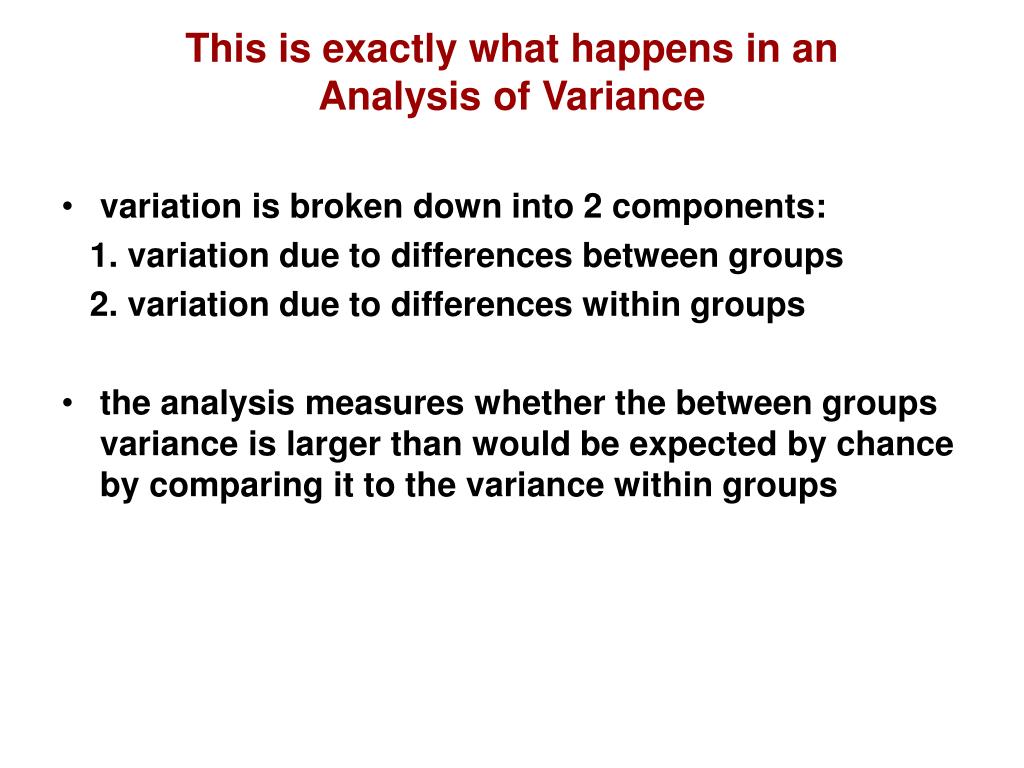 This is exactly what happens in an Analysis of Variance

• variation is broken down into 2 components:
1. variation due to differences between groups
2. variation due to differences within groups

• the analysis measures whether the between groups variance is larger than would be expected by chance by comparing it to the variance within groups